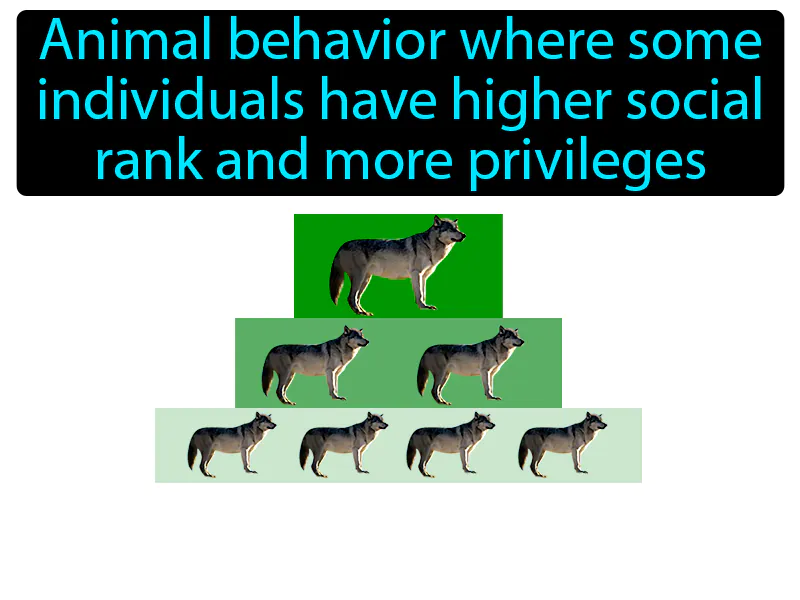 Animal behavior where some individuals have higher social rank and more privileges